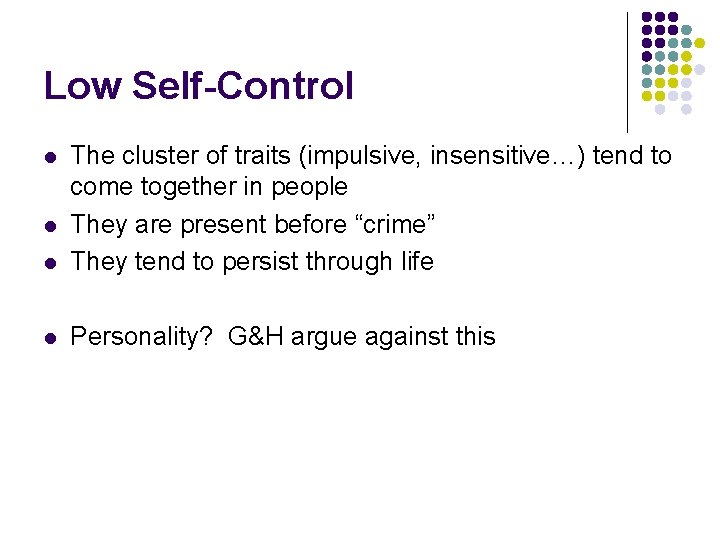 Low Self-Control

- The cluster of traits (impulsive, insensitive…) tend to come together in people
- They are present before “crime”
- They tend to persist through life

- Personality?  G&H argue against this